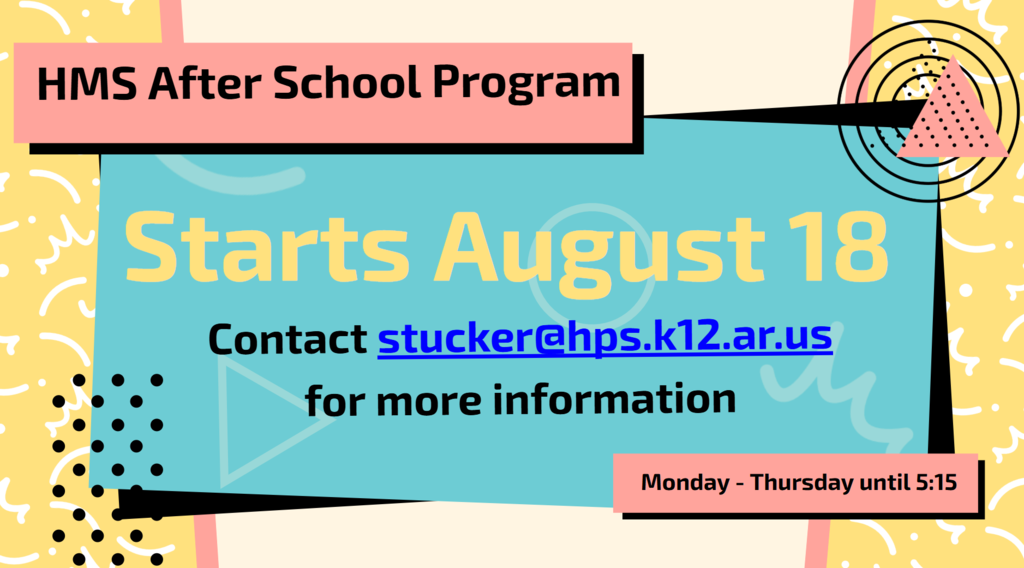 HMS After School Program

Starts August 18

Contact stucker@hps.k12.ar.us for more information

Monday - Thursday until 5:15